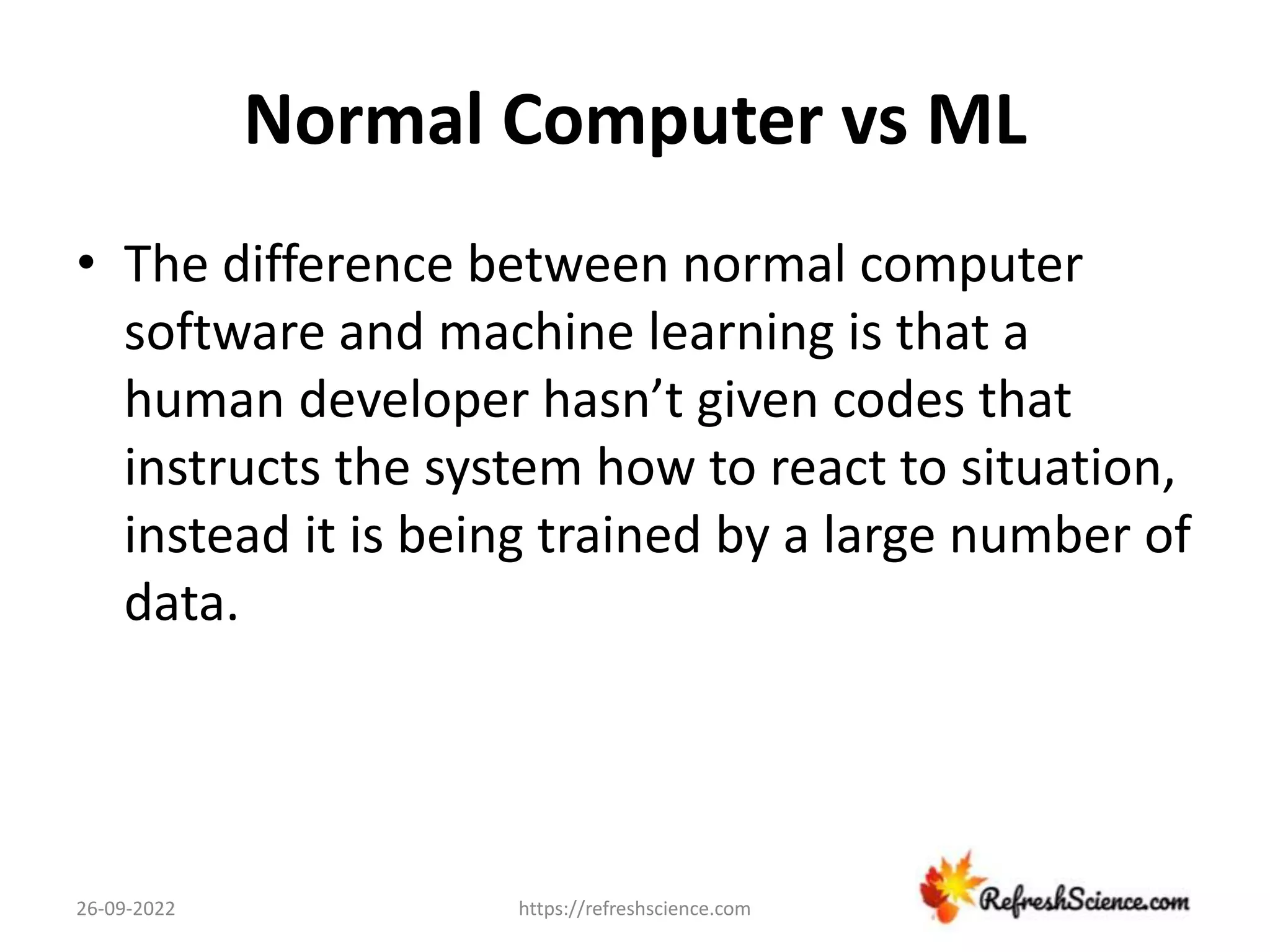 Normal Computer vs ML

• The difference between normal computer software and machine learning is that a human developer hasn’t given codes that instructs the system how to react to situation, instead it is being trained by a large number of data.

26-09-2022

https://refreshscience.com

RefreshScience.com